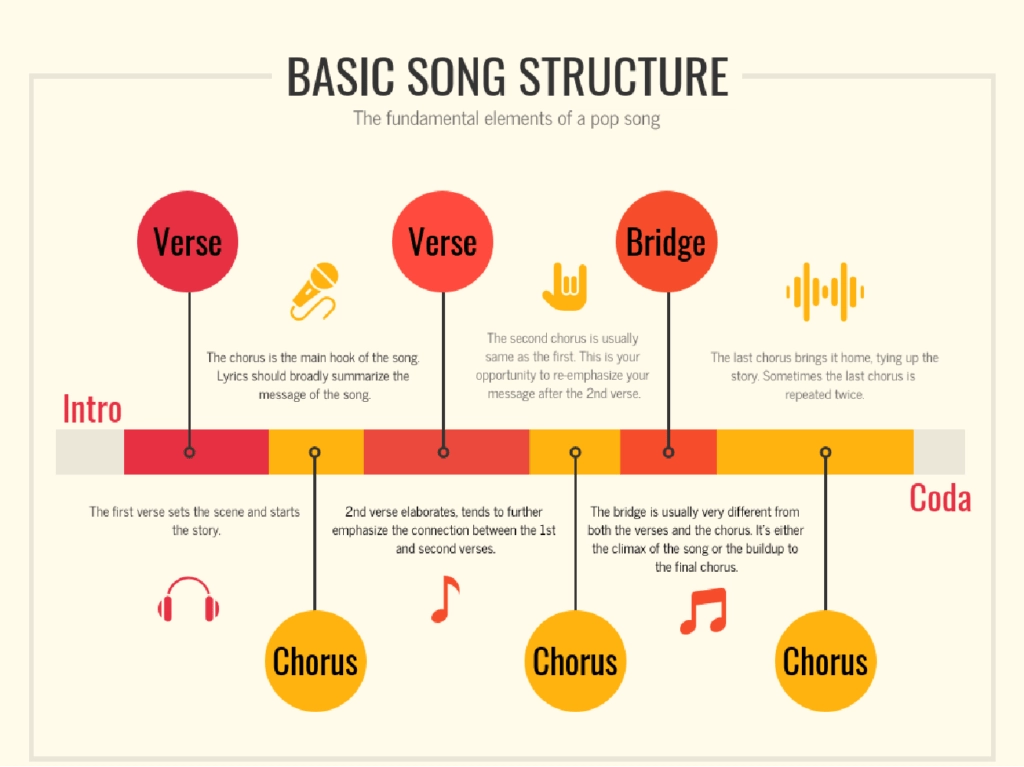 BASIC SONG STRUCTURE

The fundamental elements of a pop song

Verse

Verse

Bridge

The chorus is the main hook of the song. Lyrics should broadly summarize the message of the song.

The second chorus is usually same as the first. This is your opportunity to re-emphasize your message after the 2nd verse.

The last chorus brings it home, tying up the story. Sometimes the last chorus is repeated twice.

Intro

Coda

The first verse sets the scene and starts the story.

2nd verse elaborates, tends to further emphasize the connection between the 1st and second verses.

The bridge is usually very different from both the verses and the chorus. It's either the climax of the song or the buildup to the final chorus.

Chorus

Chorus

Chorus